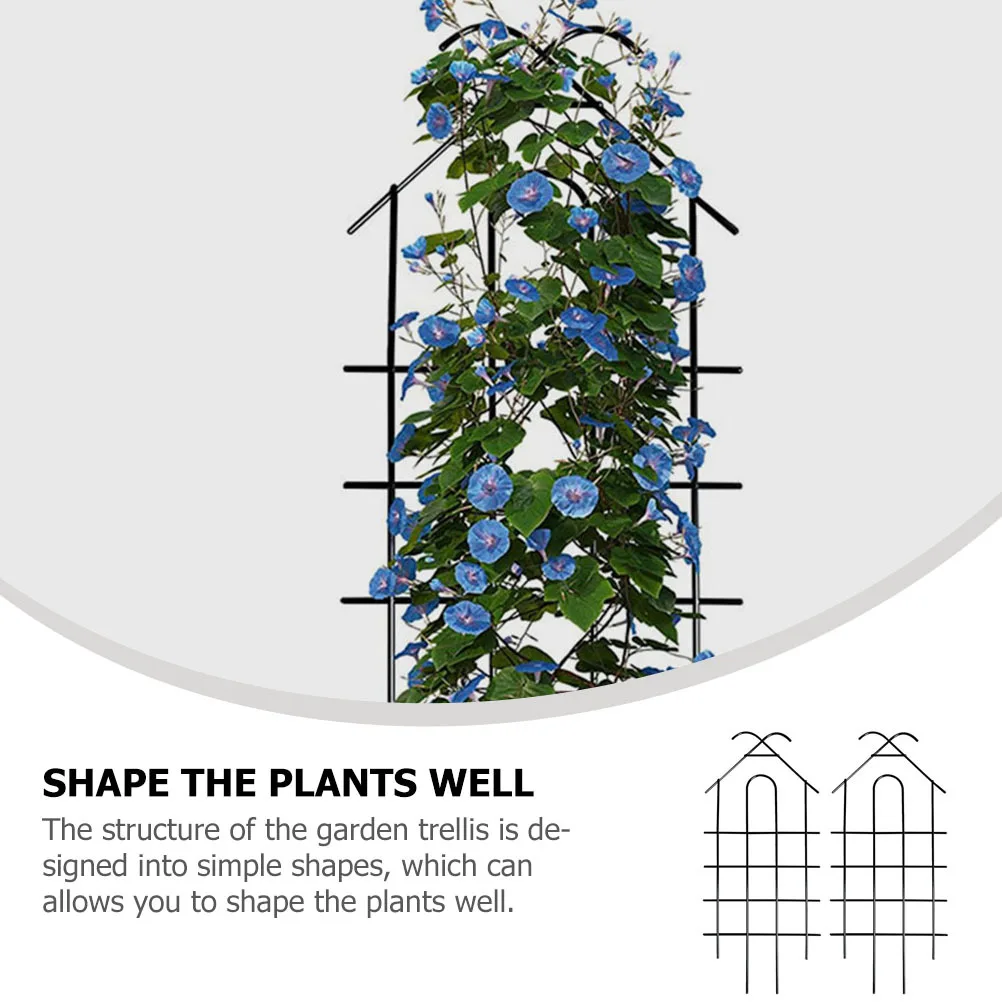 SHAPE THE PLANTS WELL

The structure of the garden trellis is designed into simple shapes, which can allows you to shape the plants well.